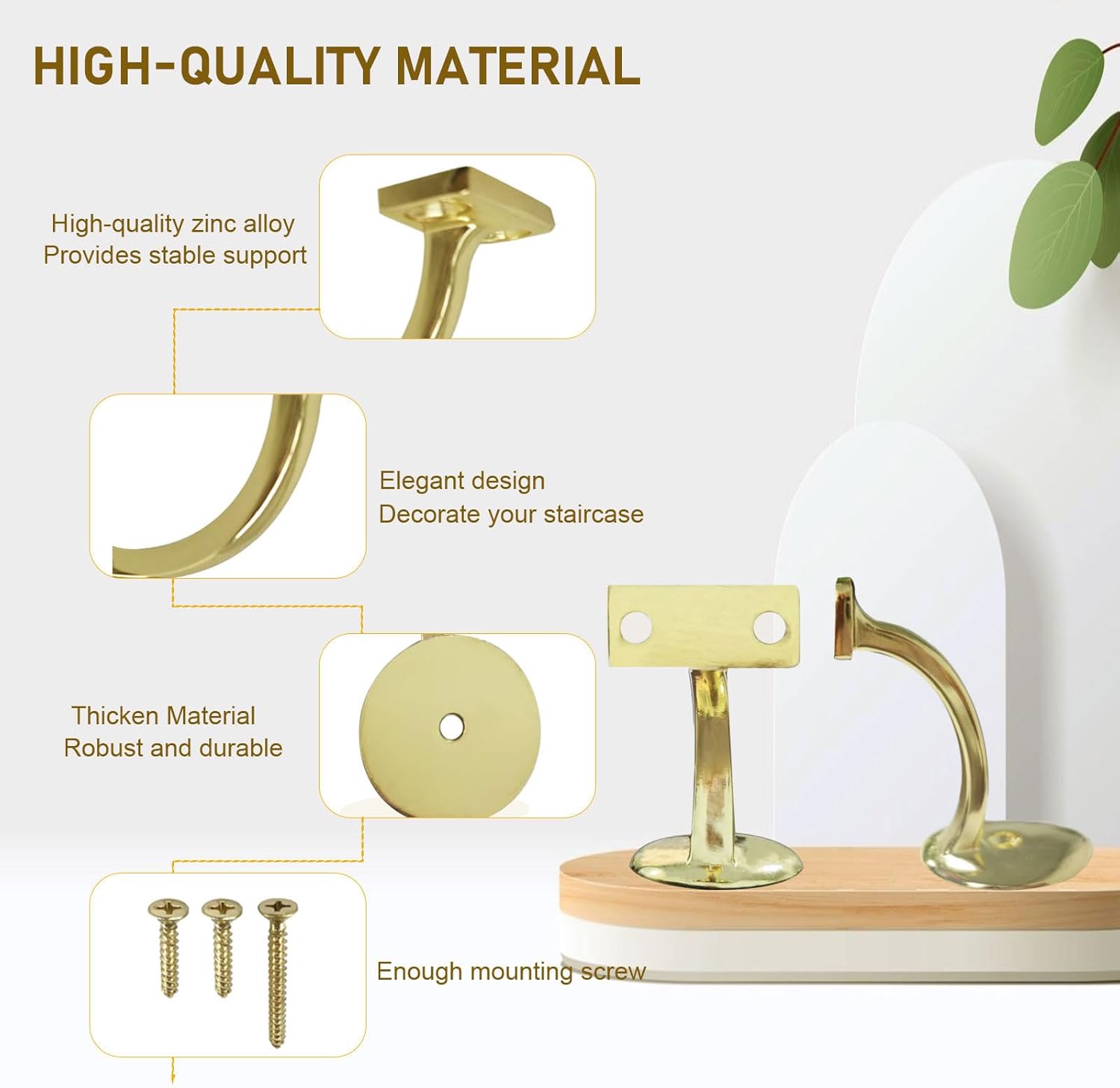 HIGH-QUALITY MATERIAL

High-quality zinc alloy
Provides stable support

Elegant design
Decorate your staircase

Thicken Material
Robust and durable

Enough mounting screw